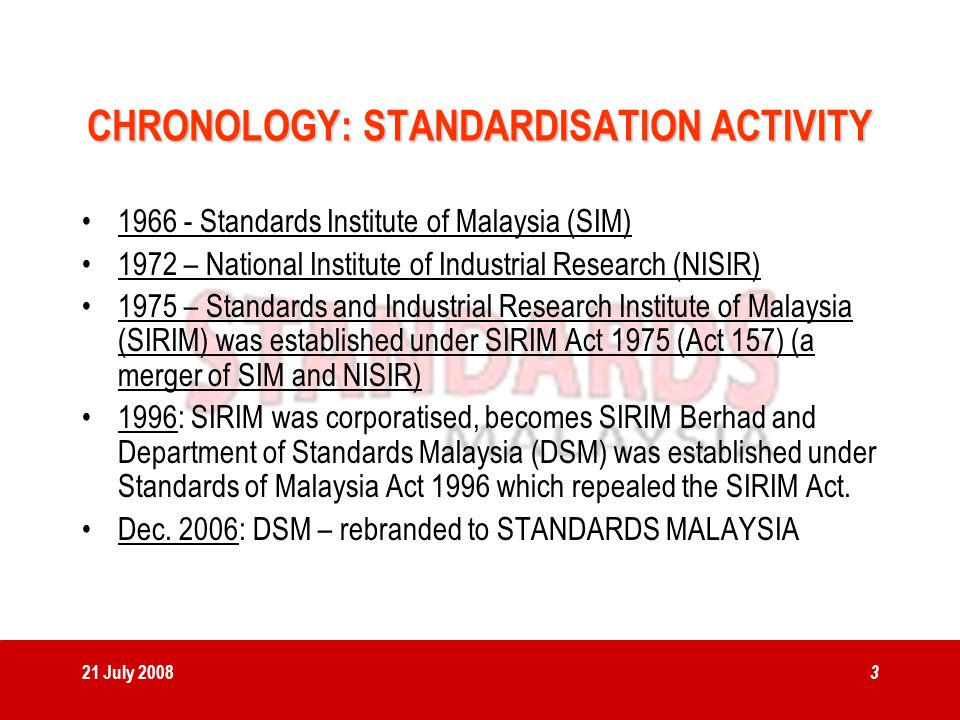 CHRONOLOGY: STANDARDISATION ACTIVITY

• 1966 - Standards Institute of Malaysia (SIM)
• 1972 – National Institute of Industrial Research (NISIR)
• 1975 – Standards and Industrial Research Institute of Malaysia (SIRIM) was established under SIRIM Act 1975 (Act 157) (a merger of SIM and NISIR)
• 1996: SIRIM was corporatised, becomes SIRIM Berhad and Department of Standards Malaysia (DSM) was established under Standards of Malaysia Act 1996 which repealed the SIRIM Act.
• Dec. 2006: DSM – rebranded to STANDARDS MALAYSIA

STANDARDS MALAYSIA

21 July 2008

3